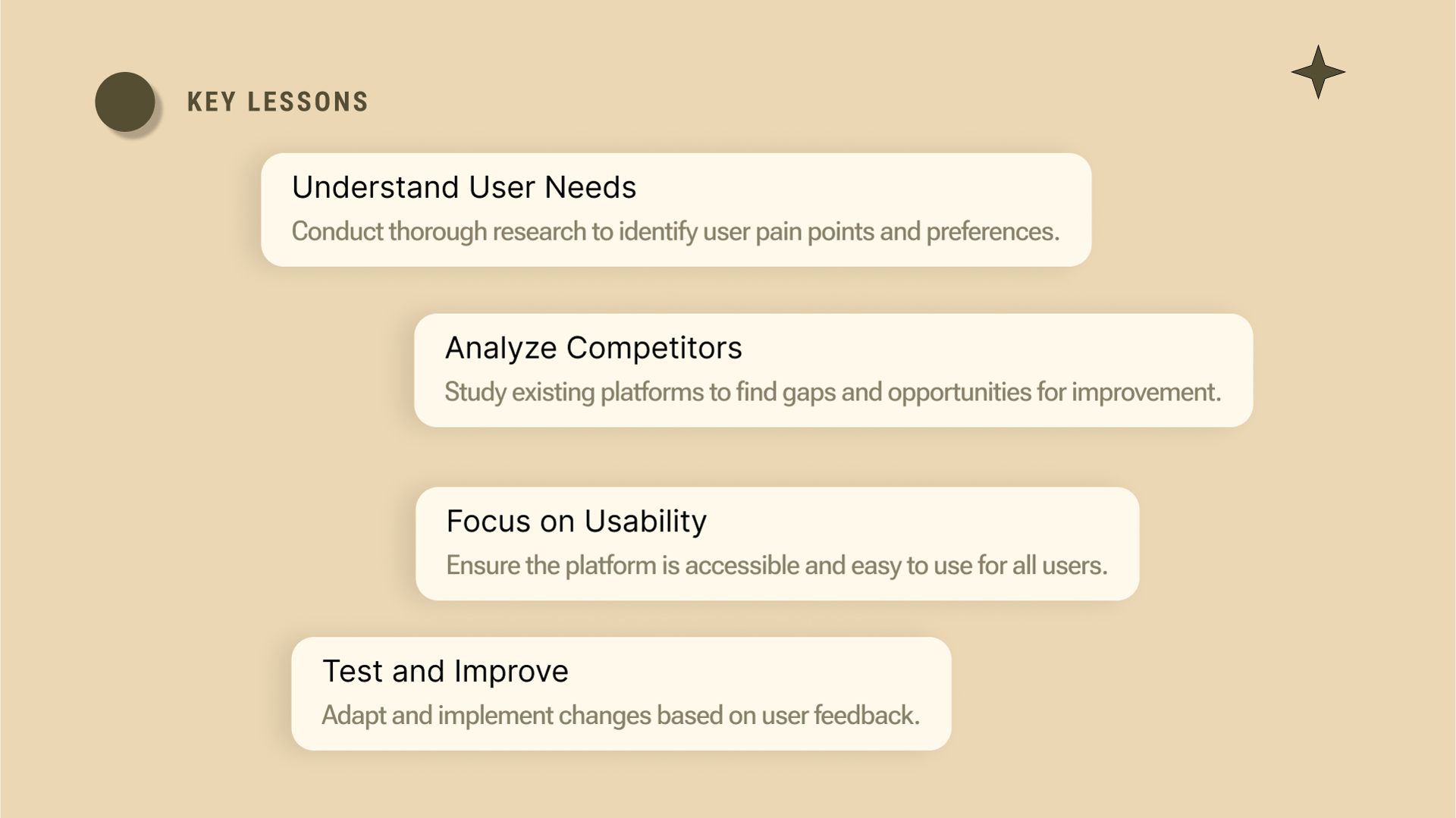 KEY LESSONS

Understand User Needs

Conduct thorough research to identify user pain points and preferences.

Analyze Competitors

Study existing platforms to find gaps and opportunities for improvement.

Focus on Usability

Ensure the platform is accessible and easy to use for all users.

Test and Improve

Adapt and implement changes based on user feedback.